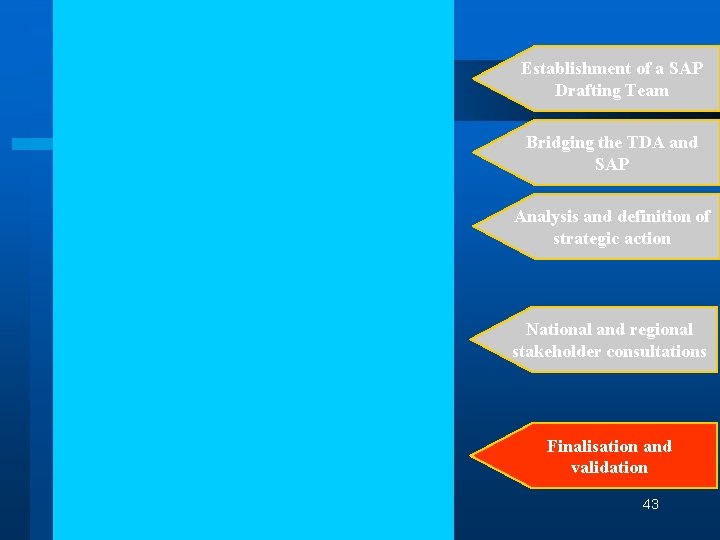 Establishment of a SAP Drafting Team

Bridging the TDA and SAP

Analysis and definition of strategic action

National and regional stakeholder consultations

Finalisation and validation

43